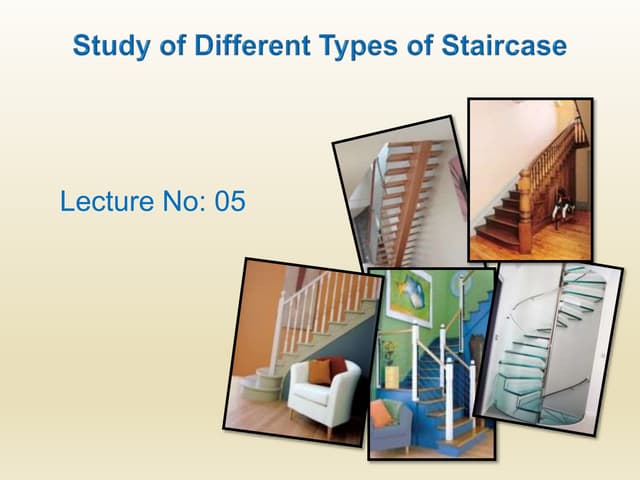 Study of Different Types of Staircase

Lecture No: 05